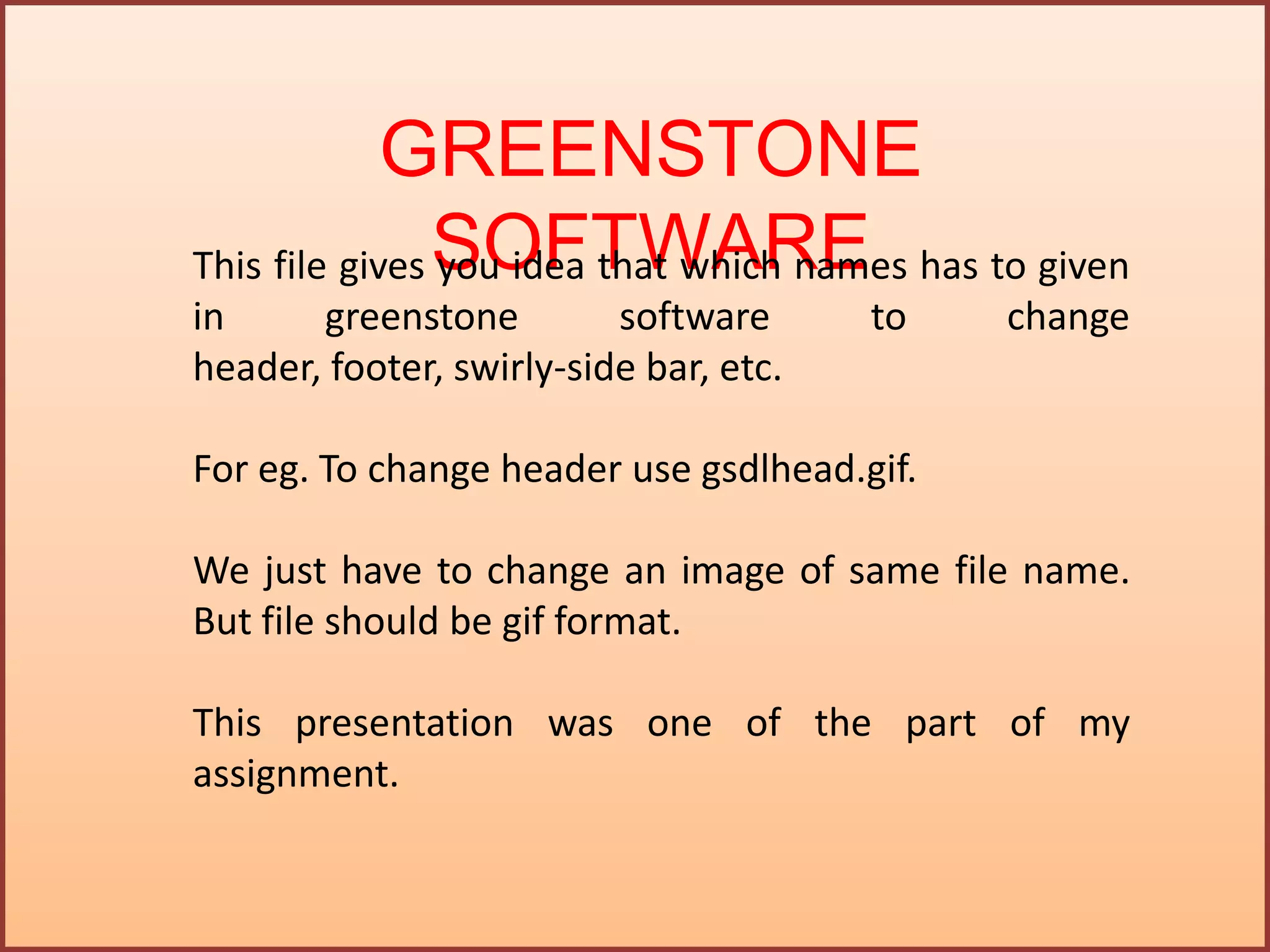 GREENSTONE SOFTWARE

This file gives you idea that which names has to given in greenstone software to change header, footer, swirly-side bar, etc.

For eg. To change header use gsdlhead.gif.

We just have to change an image of same file name. But file should be gif format.

This presentation was one of the part of my assignment.